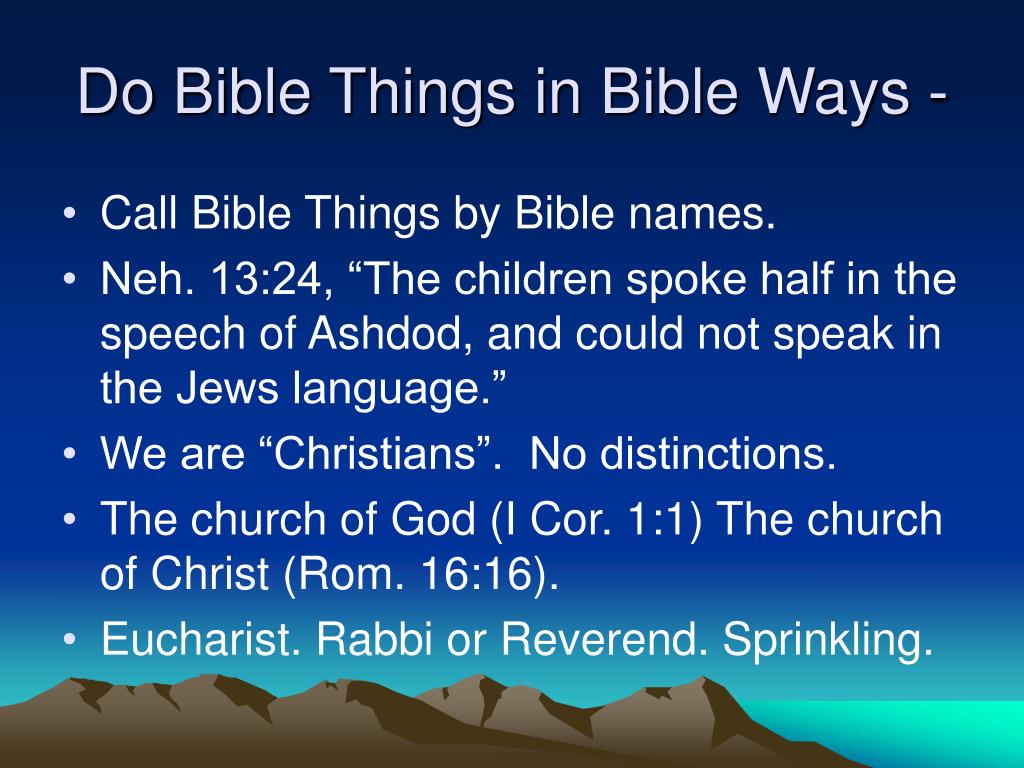 Do Bible Things in Bible Ways -

• Call Bible Things by Bible names.
• Neh. 13:24, “The children spoke half in the speech of Ashdod, and could not speak in the Jews language.”
• We are “Christians”. No distinctions.
• The church of God (I Cor. 1:1) The church of Christ (Rom. 16:16).
• Eucharist. Rabbi or Reverend. Sprinkling.